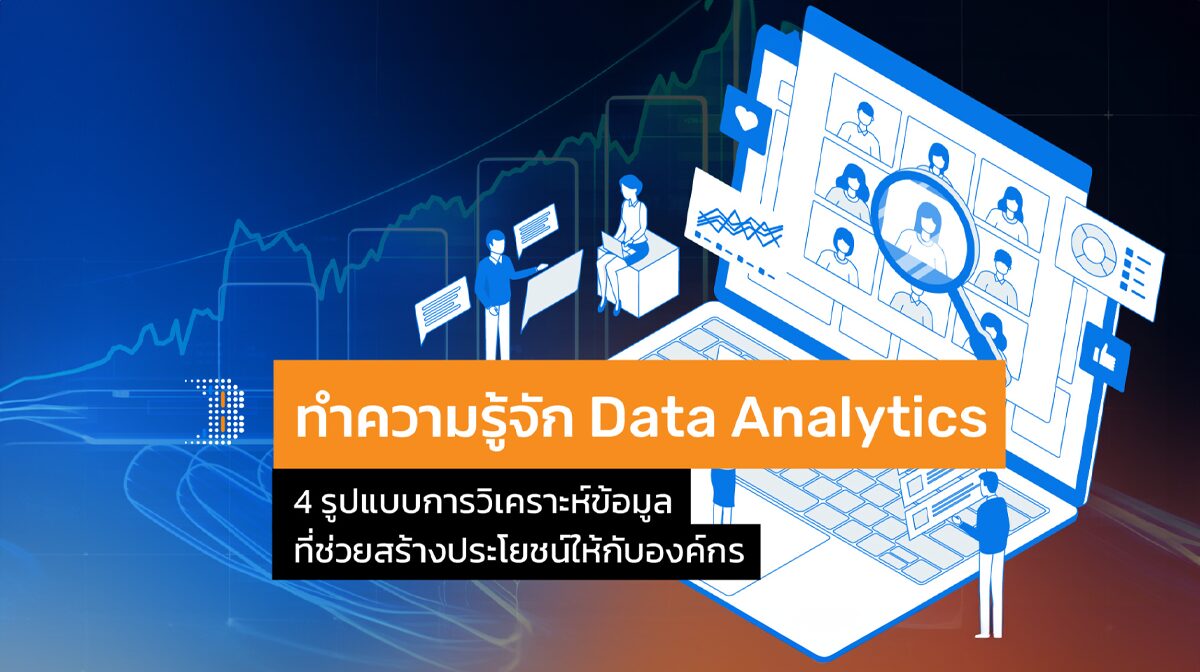 ทำความรู้จัก Data Analytics

4 รูปแบบการวิเคราะห์ข้อมูล ที่ช่วยสร้างประโยชน์ให้กับองค์กร